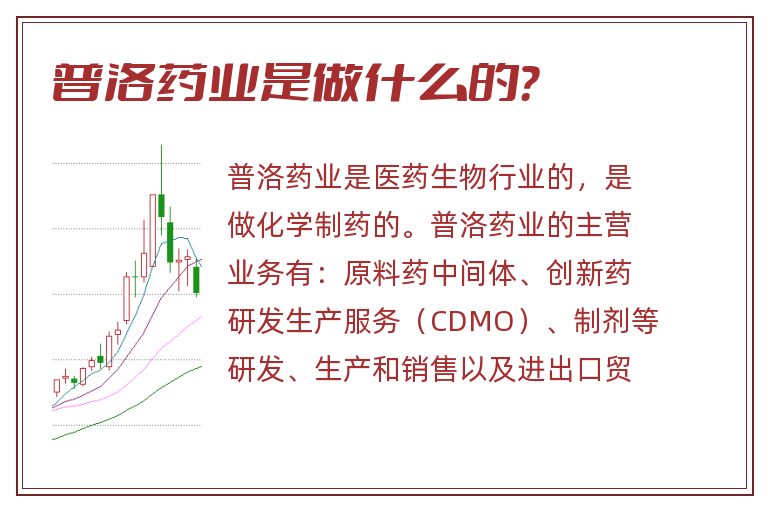 普洛药业是做什么的?

普洛药业是医药生物行业的，是做化学制药的。普洛药业的主营业务有：原料药中间体、创新药研发生产服务（CDMO）、制剂等研发、生产和销售以及进出口贸